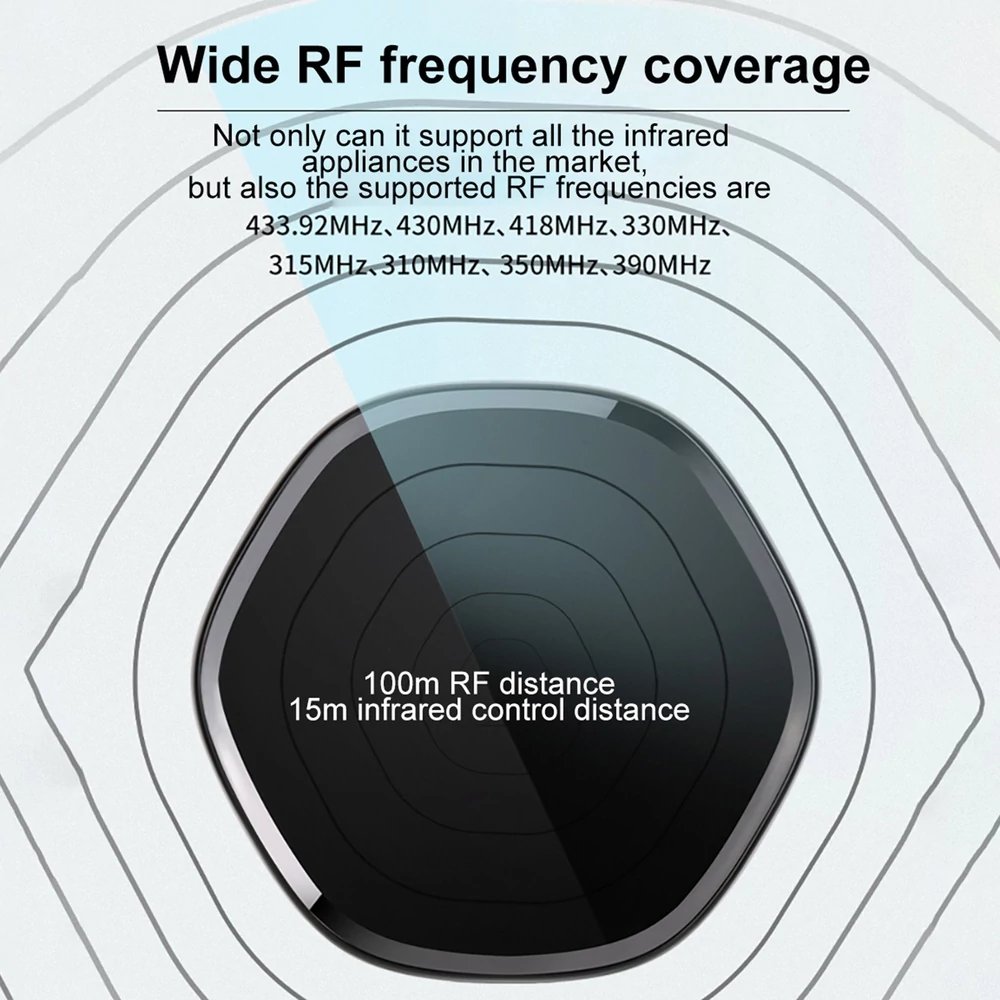 Wide RF frequency coverage

Not only can it support all the infrared appliances in the market, but also the supported RF frequencies are 433.92MHz、430MHz、418MHz、330MHz、315MHz、310MHz、350MHz、390MHz

100m RF distance
15m infrared control distance